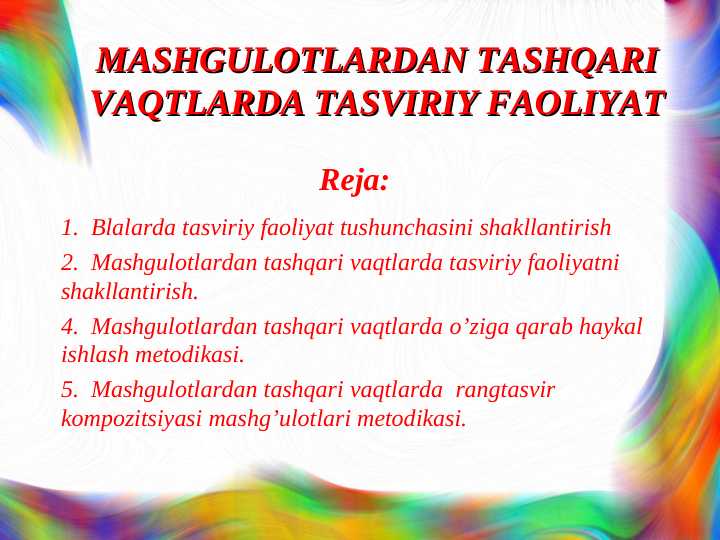 MASHGULOTLARDAN TASHQARI VAQTLARDA TASVIRIY FAOLIYAT

Reja:

1. Blalarda tasviriy faoliyat tushunchasini shakllantirish

2. Mashgulotlardan tashqari vaqtlarda tasviriy faoliyatni shakllantirish.

4. Mashgulotlardan tashqari vaqtlarda o’ziga qarab haykal ishlash metodikasi.

5. Mashgulotlardan tashqari vaqtlarda rangtasvir kompozitsiyasi mashg’ulotlari metodikasi.